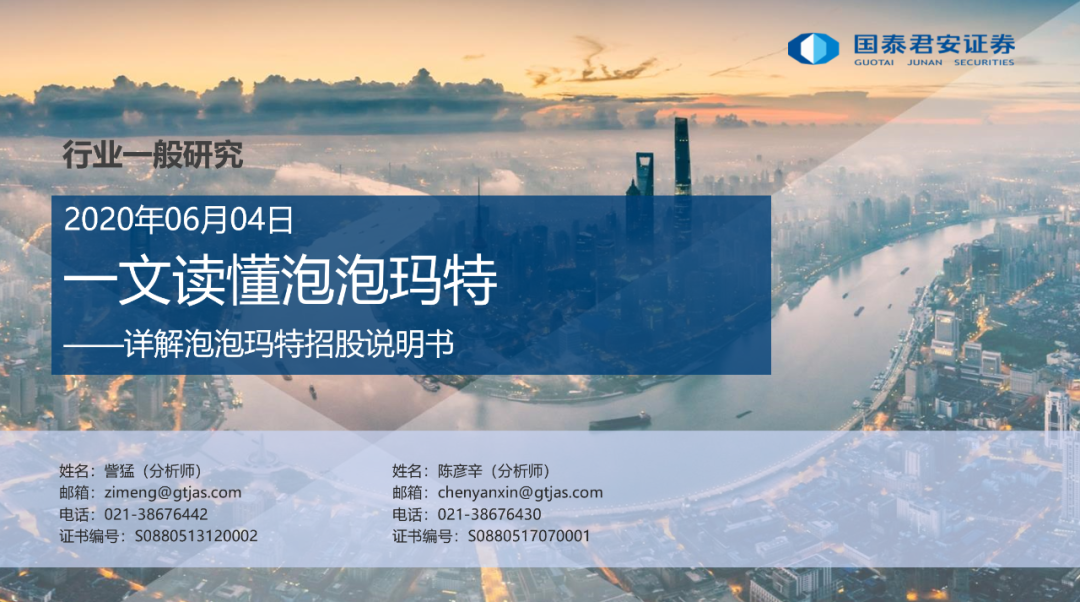 国泰君安证券
GUOTAI JUNAN SECURITIES

行业一般研究

2020年06月04日

一文读懂泡泡玛特

——详解泡泡玛特招股说明书

姓名：訾猛（分析师）
邮箱：zimeng@gtjas.com
电话：021-38676442
证书编号：S0880513120002

姓名：陈彦辛（分析师）
邮箱：chenyanxin@gtjas.com
电话：021-38676430
证书编号：S0880517070001